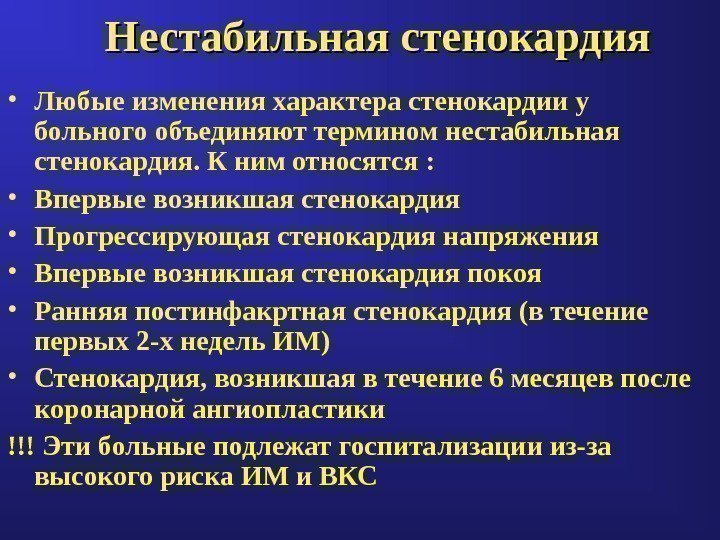 Нестабильная стенокардия

• Любые изменения характера стенокардии у больного объединяют термином нестабильная стенокардия. К ним относятся :

• Впервые возникшая стенокардия

• Прогрессирующая стенокардия напряжения

• Впервые возникшая стенокардия покоя

• Ранняя постинфакртная стенокардия (в течение первых 2-х недель ИМ)

• Стенокардия, возникшая в течение 6 месяцев после коронарной ангиопластики

!!! Эти больные подлежат госпитализации из-за высокого риска ИМ и ВКС